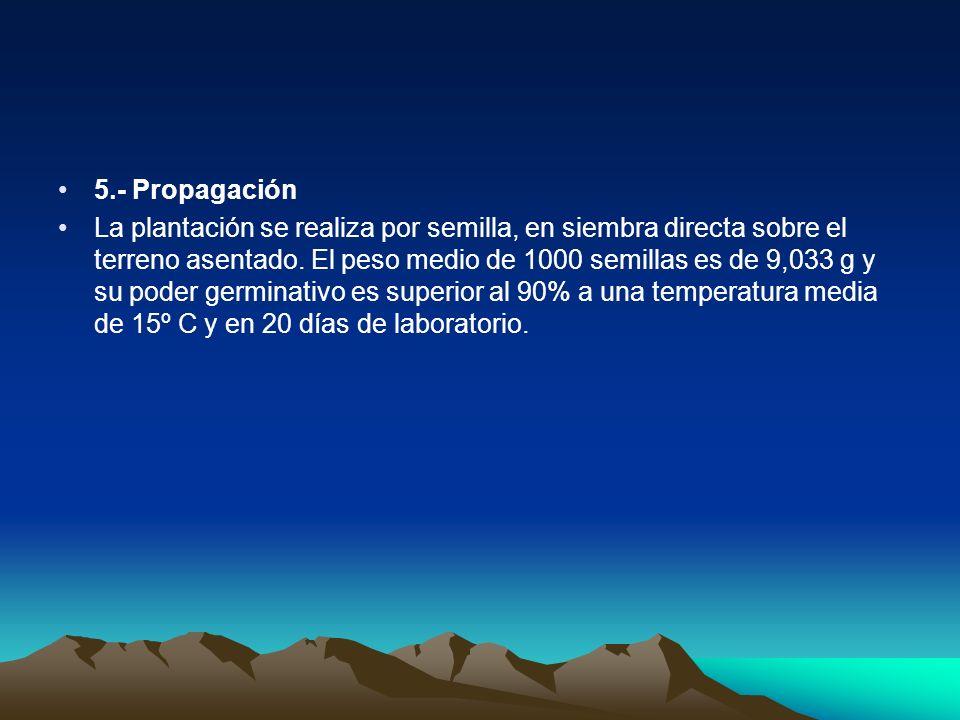 • 5.- Propagación

• La plantación se realiza por semilla, en siembra directa sobre el terreno asentado. El peso medio de 1000 semillas es de 9,033 g y su poder germinativo es superior al 90% a una temperatura media de 15º C y en 20 días de laboratorio.